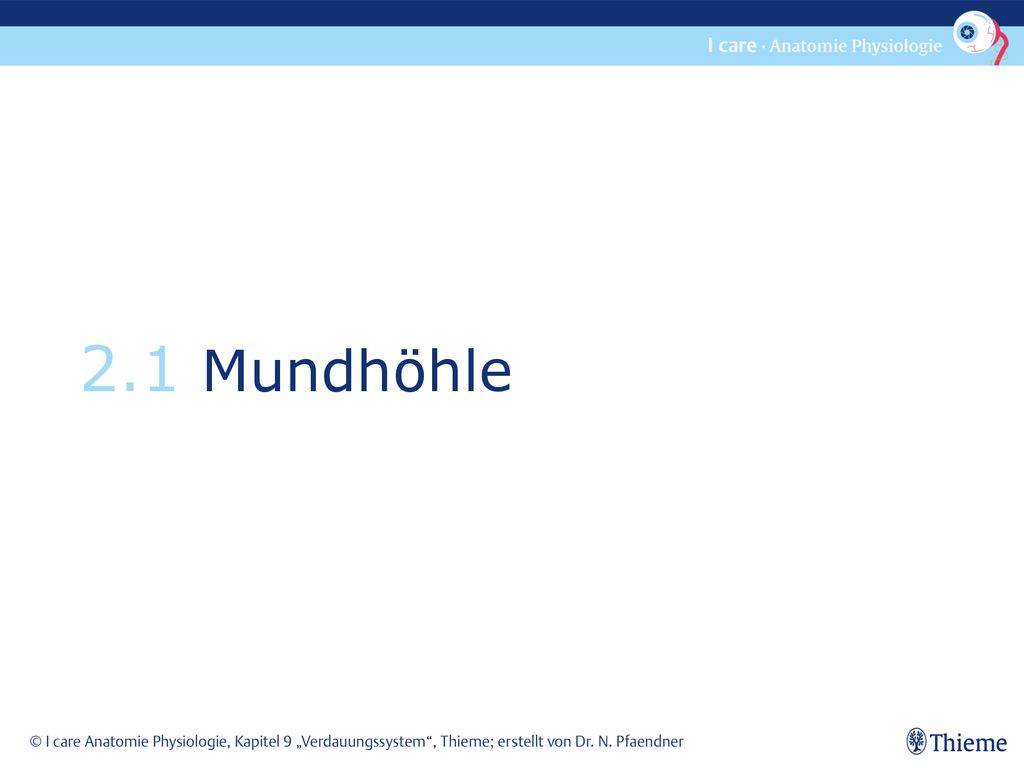 I care · Anatomie Physiologie

2.1 Mundhöhle

© I care Anatomie Physiologie, Kapitel 9 „Verdauungssystem“, Thieme; erstellt von Dr. N. Pfaendner

Thieme